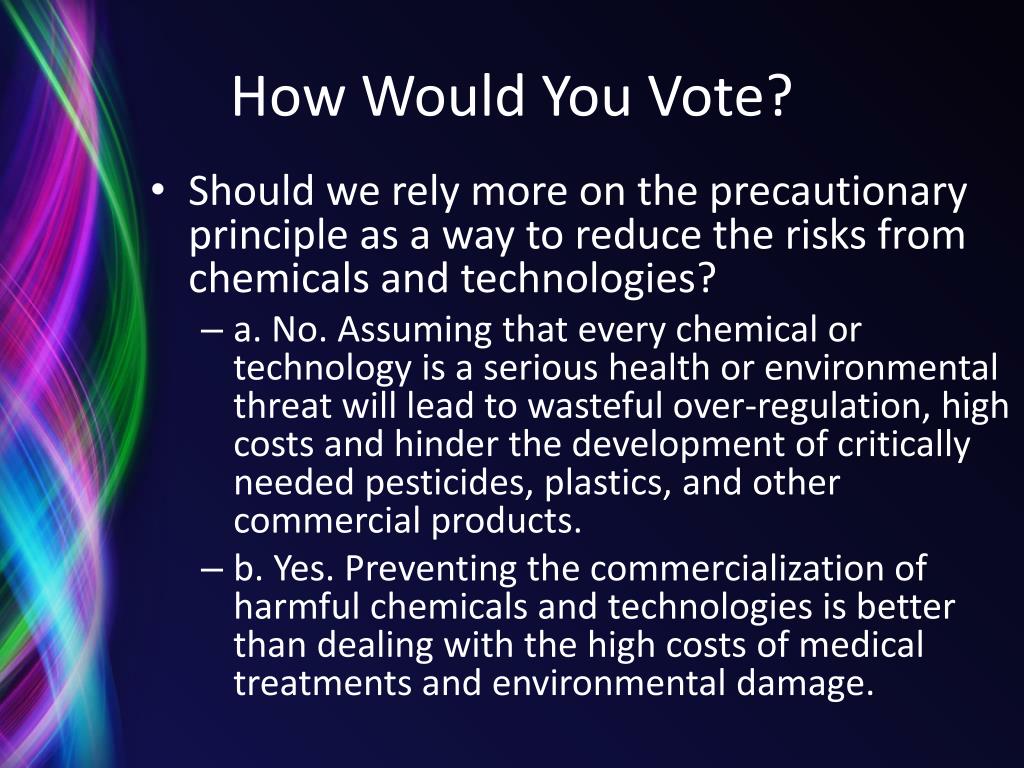 How Would You Vote?

• Should we rely more on the precautionary principle as a way to reduce the risks from chemicals and technologies?

– a. No. Assuming that every chemical or technology is a serious health or environmental threat will lead to wasteful over-regulation, high costs and hinder the development of critically needed pesticides, plastics, and other commercial products.

– b. Yes. Preventing the commercialization of harmful chemicals and technologies is better than dealing with the high costs of medical treatments and environmental damage.